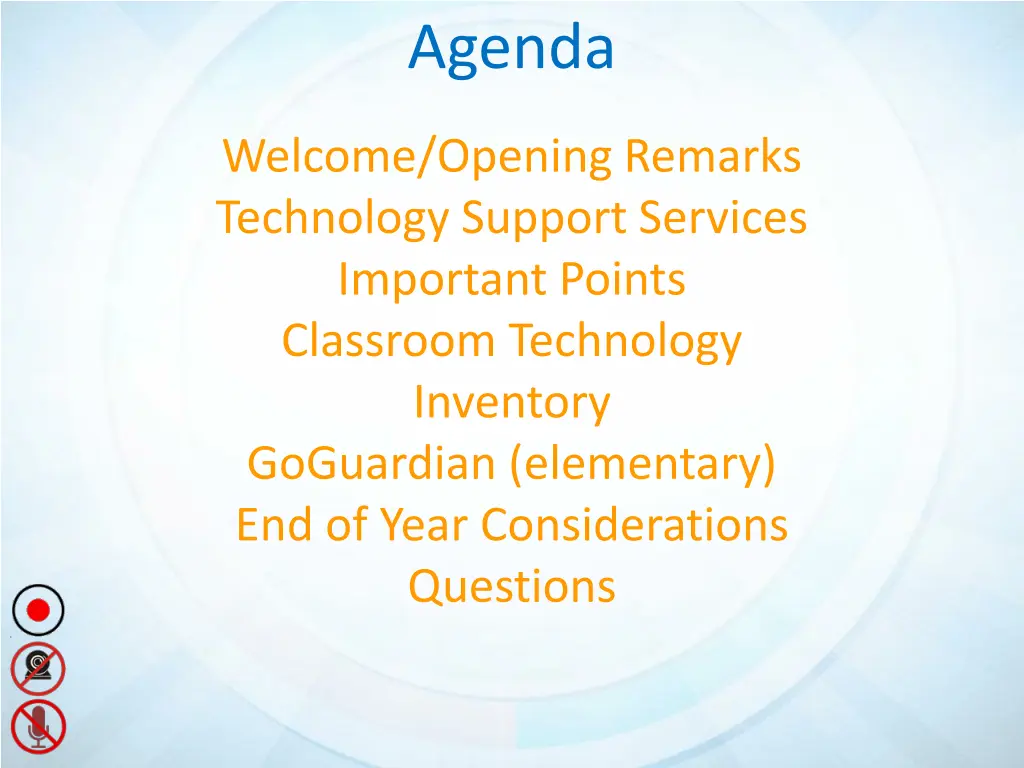 Agenda

Welcome/Opening Remarks
Technology Support Services
Important Points
Classroom Technology
Inventory
GoGuardian (elementary)
End of Year Considerations
Questions